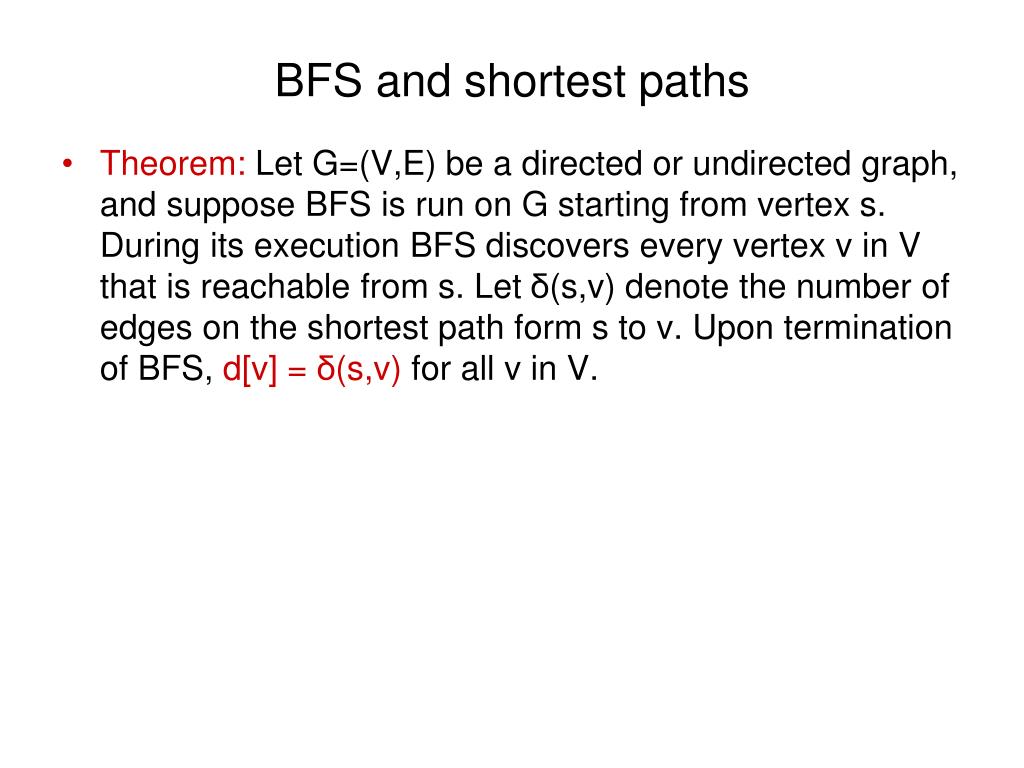 BFS and shortest paths

• Theorem: Let G=(V,E) be a directed or undirected graph, and suppose BFS is run on G starting from vertex s. During its execution BFS discovers every vertex v in V that is reachable from s. Let δ(s,v) denote the number of edges on the shortest path form s to v. Upon termination of BFS, d[v] = δ(s,v) for all v in V.